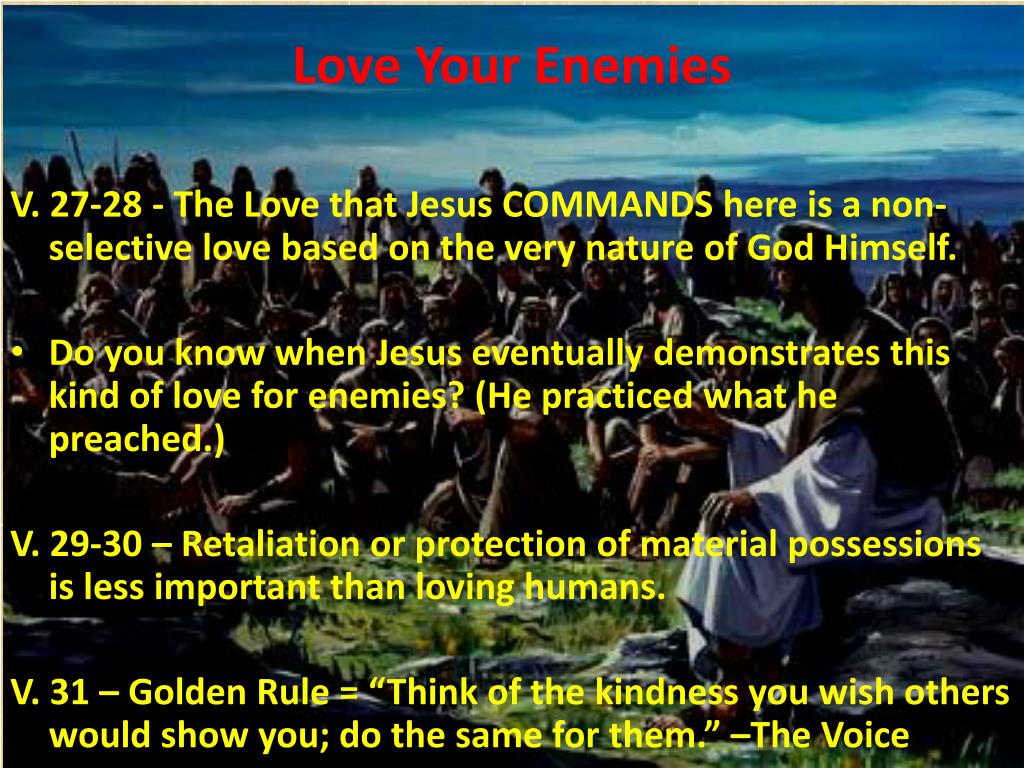 Love Your Enemies

V. 27-28 - The Love that Jesus COMMANDS here is a non-selective love based on the very nature of God Himself.

• Do you know when Jesus eventually demonstrates this kind of love for enemies? (He practiced what he preached.)

V. 29-30 – Retaliation or protection of material possessions is less important than loving humans.

V. 31 – Golden Rule = “Think of the kindness you wish others would show you; do the same for them.” –The Voice